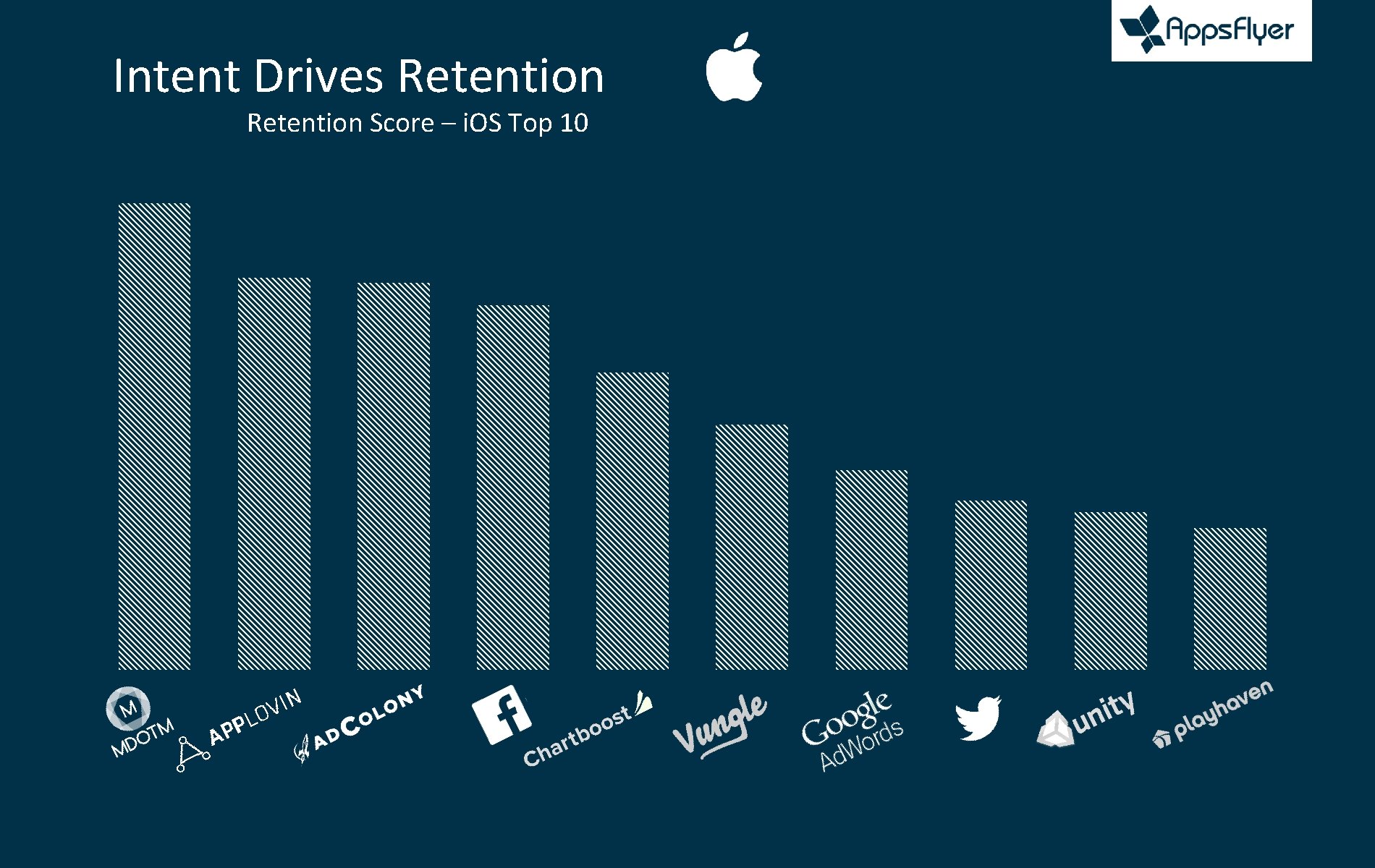 AppsFlyer

Intent Drives Retention

Retention Score – iOS Top 10

M MDOTM

APPLOVIN

ADCOLONY

f

Chartboost

Vungle

Google AdWords

unity

playhaven